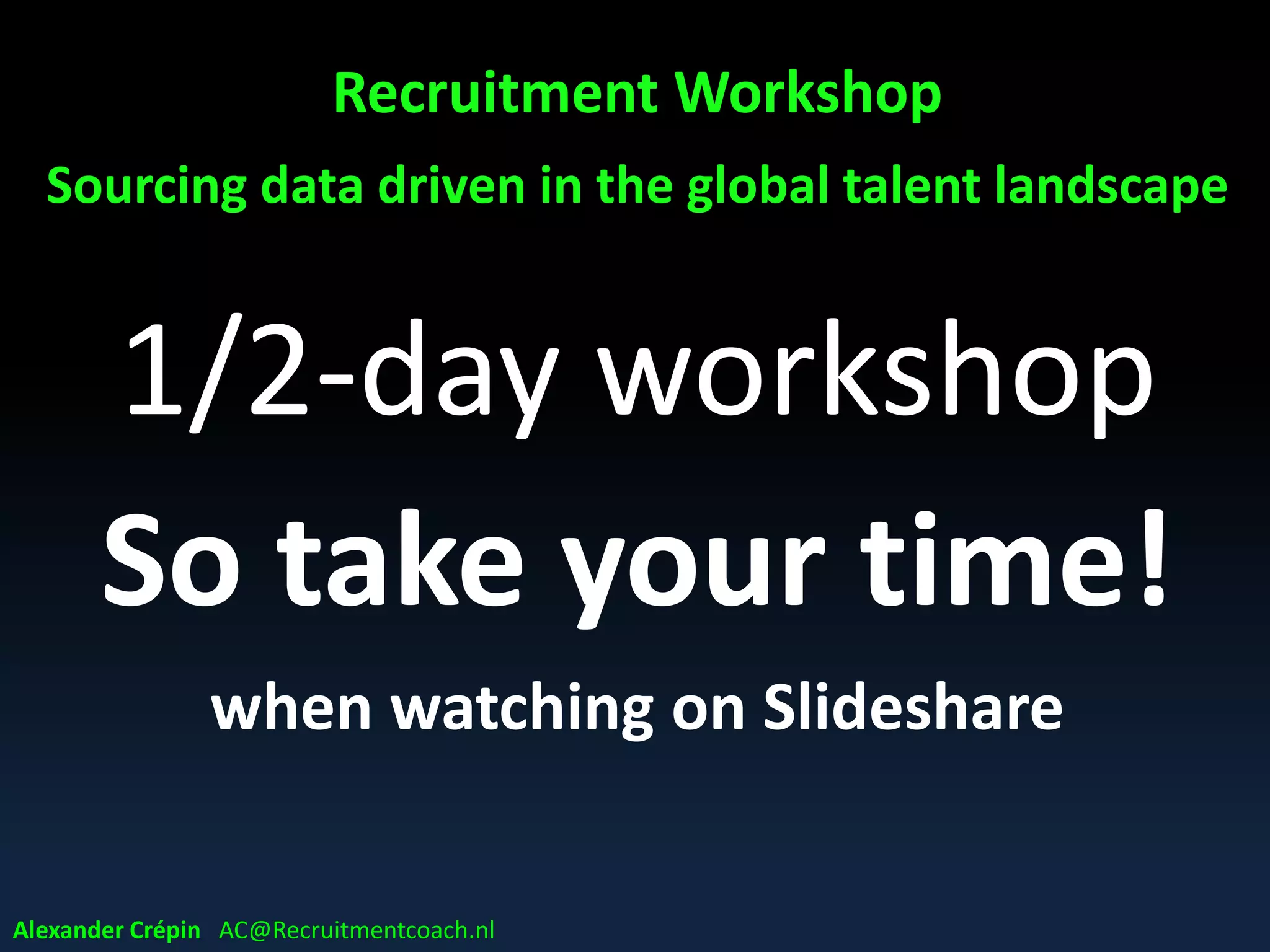 Recruitment Workshop
Sourcing data driven in the global talent landscape

1/2-day workshop

So take your time!

when watching on Slideshare

Alexander Crépin AC@Recruitmentcoach.nl